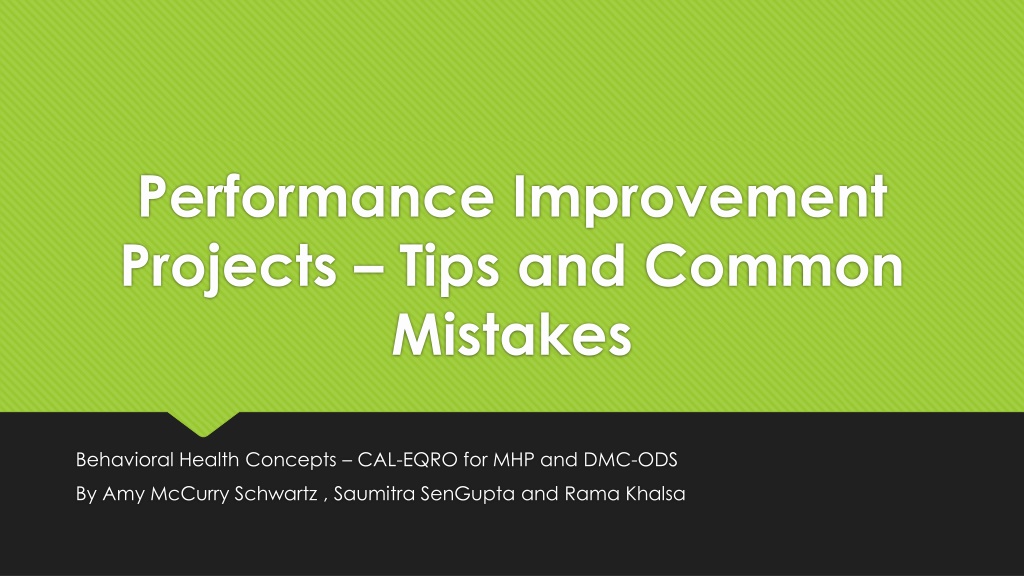 Performance Improvement Projects – Tips and Common Mistakes

Behavioral Health Concepts – CAL-EQRO for MHP and DMC-ODS

By Amy McCurry Schwartz , Saumitra SenGupta and Rama Khalsa